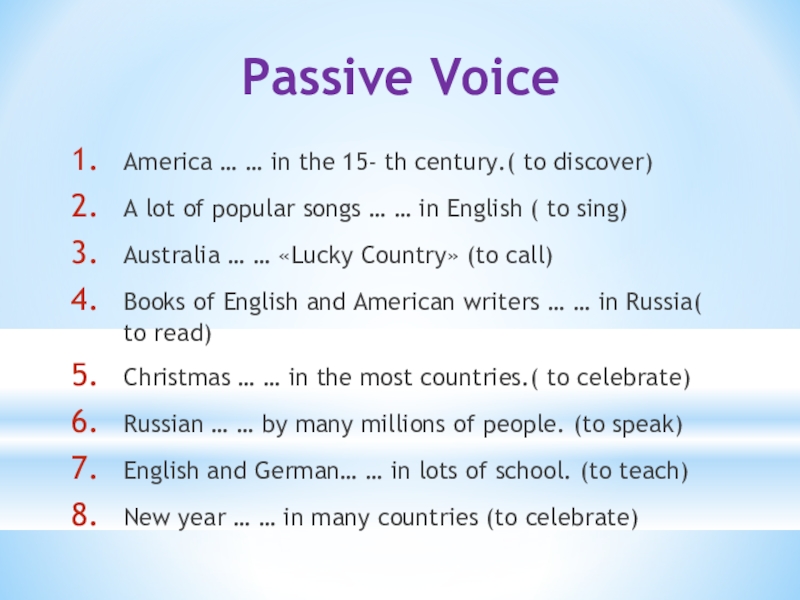 Passive Voice

1. America … … in the 15- th century.( to discover)
2. A lot of popular songs … … in English ( to sing)
3. Australia … … «Lucky Country» (to call)
4. Books of English and American writers … … in Russia( to read)
5. Christmas … … in the most countries.( to celebrate)
6. Russian … … by many millions of people. (to speak)
7. English and German… … in lots of school. (to teach)
8. New year … … in many countries (to celebrate)